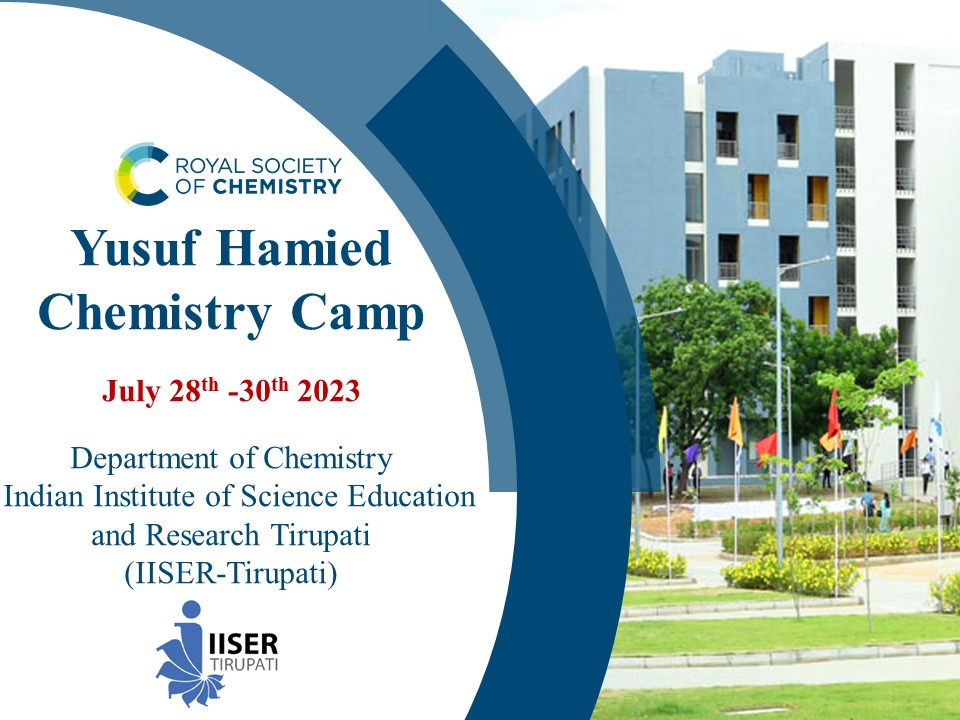 ROYAL SOCIETY OF CHEMISTRY

Yusuf Hamied Chemistry Camp

July 28$^{th}$ -30$^{th}$ 2023

Department of Chemistry
Indian Institute of Science Education and Research Tirupati
(IISER-Tirupati)

IISER TIRUPATI